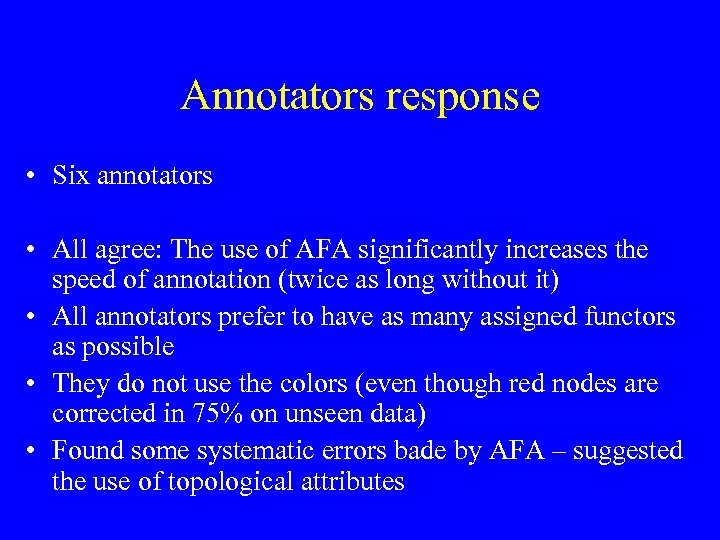 Annotators response

• Six annotators

• All agree: The use of AFA significantly increases the speed of annotation (twice as long without it)
• All annotators prefer to have as many assigned functors as possible
• They do not use the colors (even though red nodes are corrected in 75% on unseen data)
• Found some systematic errors bade by AFA – suggested the use of topological attributes